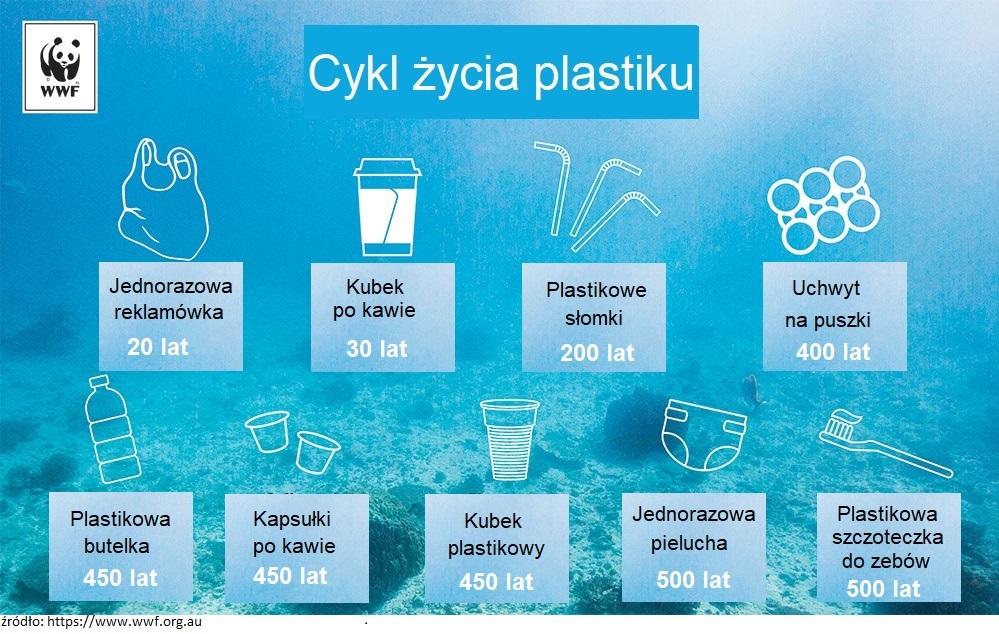 WWF

Cykl życia plastiku

Jednorazowa reklamówka
20 lat

Kubek po kawie
30 lat

Plastikowe słomki
200 lat

Uchwyt na puszki
400 lat

Plastikowa butelka
450 lat

Kapsułki po kawie
450 lat

Kubek plastikowy
450 lat

Jednorazowa pielucha
500 lat

Plastikowa szczoteczka do zebów
500 lat

źródło: https://www.wwf.org.au